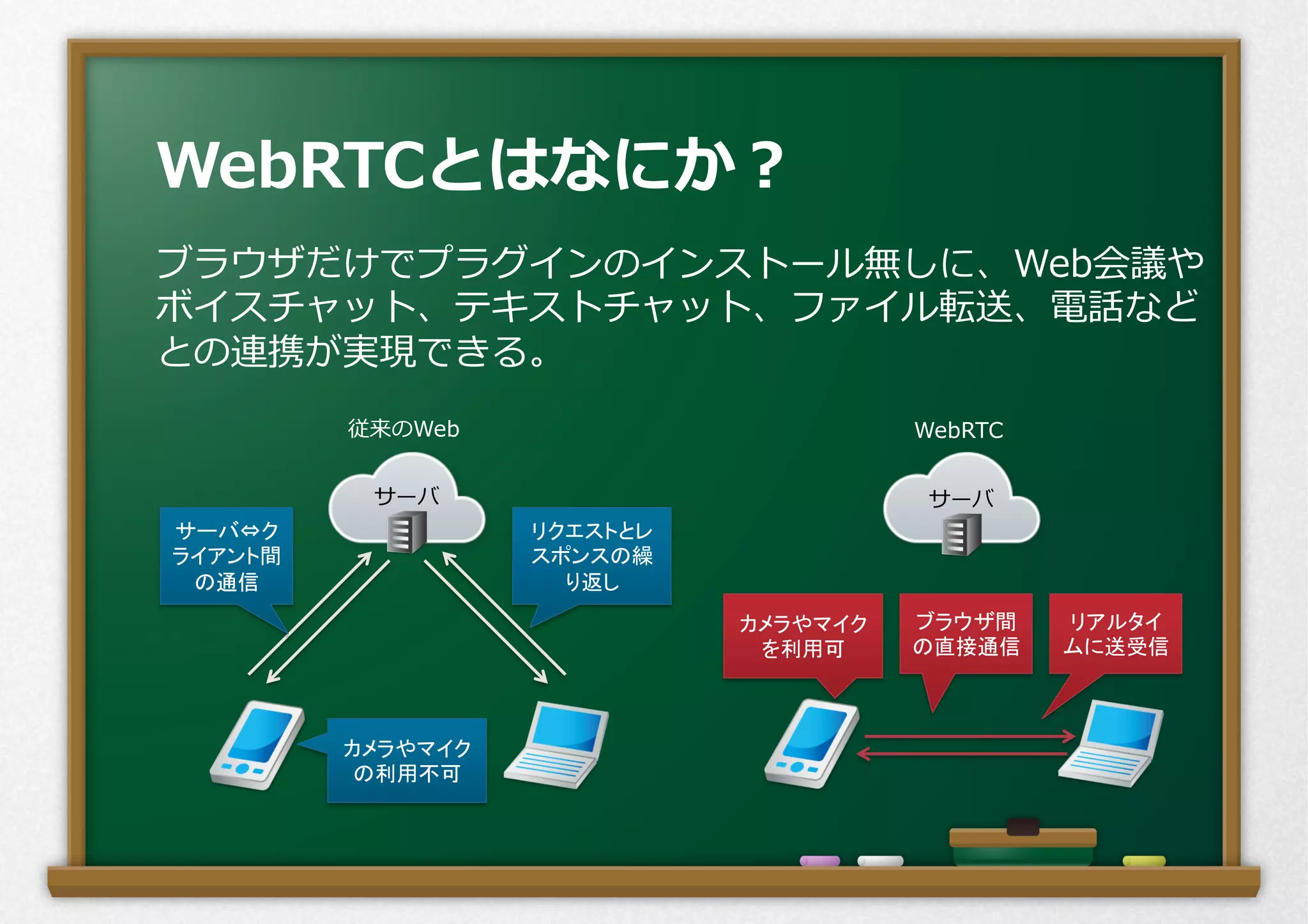 WebRTCとはなにか？

ブラウザだけでプラグインのインストール無しに、Web会議やボイスチャット、テキストチャット、ファイル転送、電話などとの連携が実現できる。

従来のWeb

サーバ

サーバ⇔クライアント間の通信

リクエストとレスポンスの繰り返し

カメラやマイクの利用不可

WebRTC

サーバ

カメラやマイクを利用可

ブラウザ間の直接通信

リアルタイムに送受信